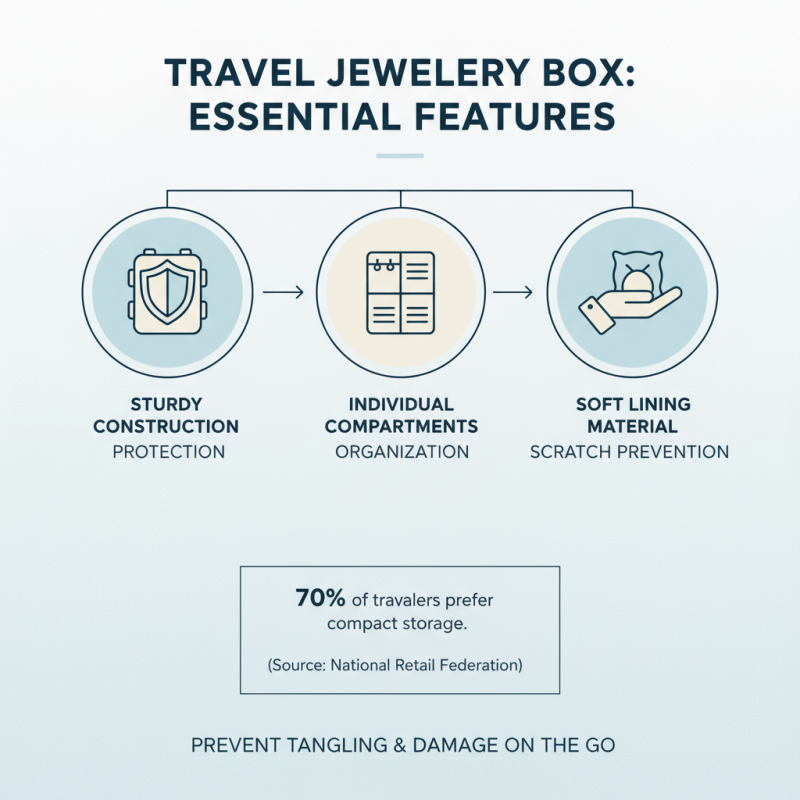 TRAVEL JEWELERY BOX: ESSENTIAL FEATURES

STURDY CONSTRUCTION
PROTECTION

INDIVIDUAL COMPARTMENTS
ORGANIZATION

SOFT LINING MATERIAL
SCRATCH PREVENTION

70% of travalers prefer compact storage.

(Source: National Retail Federation)

PREVENT TANGLING & DAMAGE ON THE GO